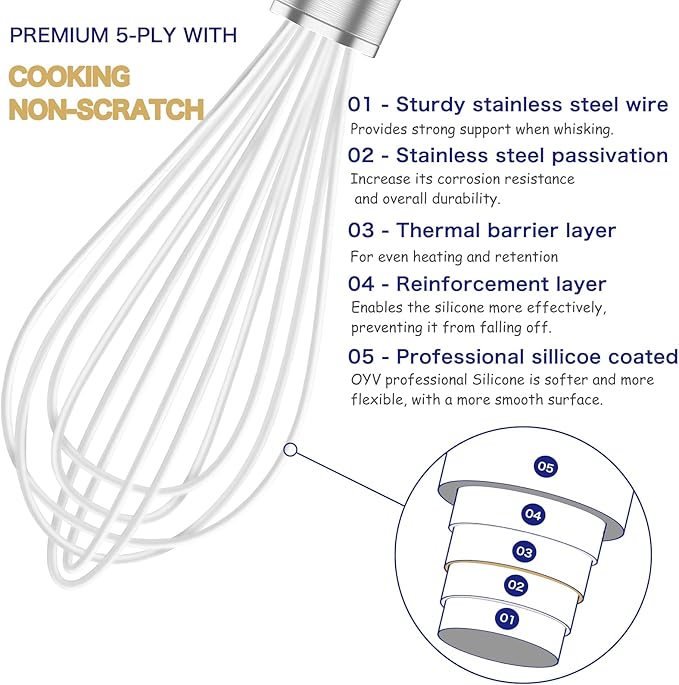 PREMIUM 5-PLY WITH

COOKING NON-SCRATCH

01 - Sturdy stainless steel wire
Provides strong support when whisking.

02 - Stainless steel passivation
Increase its corrosion resistance and overall durability.

03 - Thermal barrier layer
For even heating and retention

04 - Reinforcement layer
Enables the silicone more effectively, preventing it from falling off.

05 - Professional sillicoe coated
OYV professional Silicone is softer and more flexible, with a more smooth surface.

05

04

03

02

01